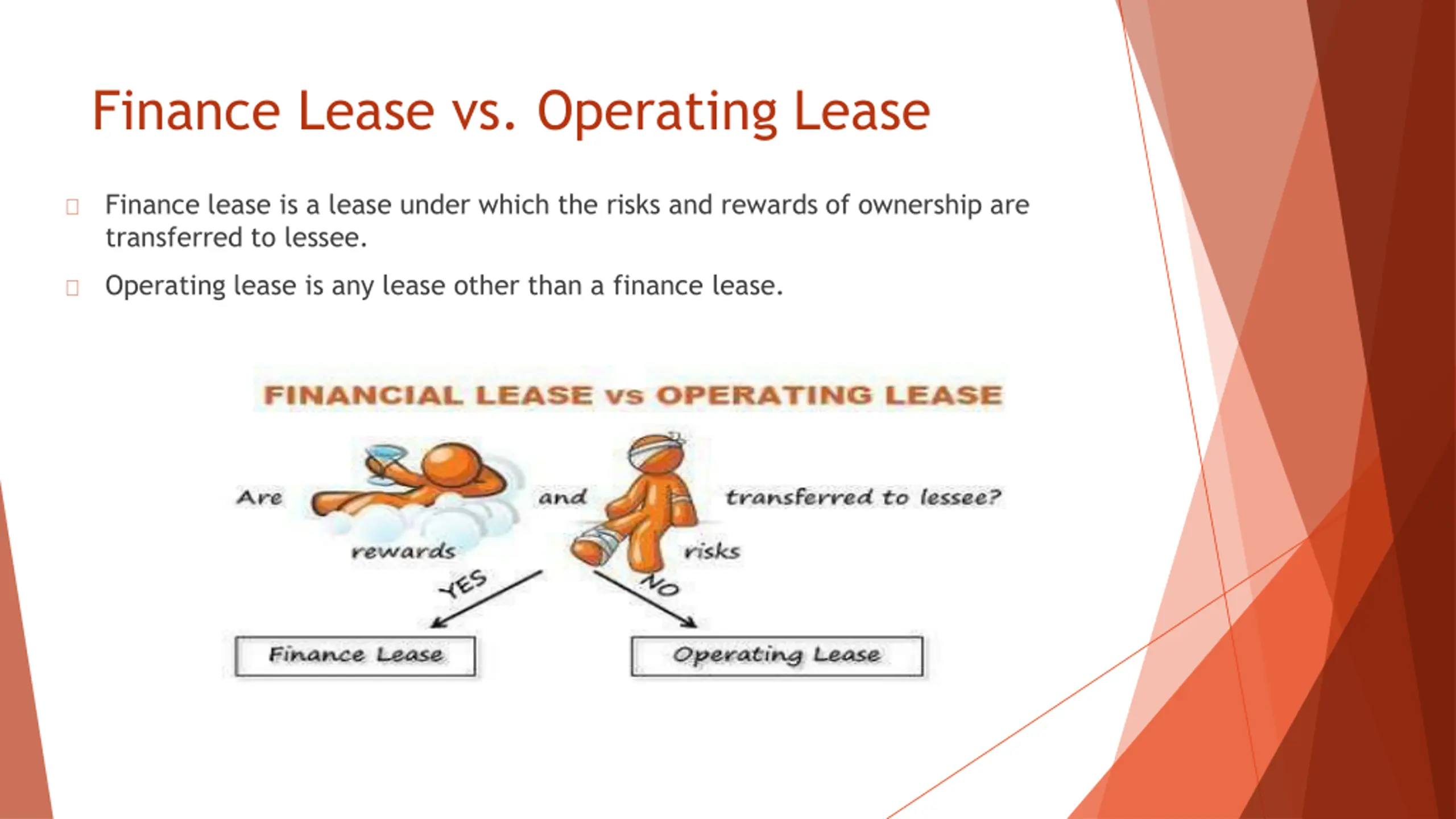 Finance Lease vs. Operating Lease

Finance lease is a lease under which the risks and rewards of ownership are transferred to lessee.

Operating lease is any lease other than a finance lease.

FINANCIAL LEASE vs OPERATING LEASE

Are rewards and risks transferred to lessee?

YES

NO

Finance Lease

Operating Lease